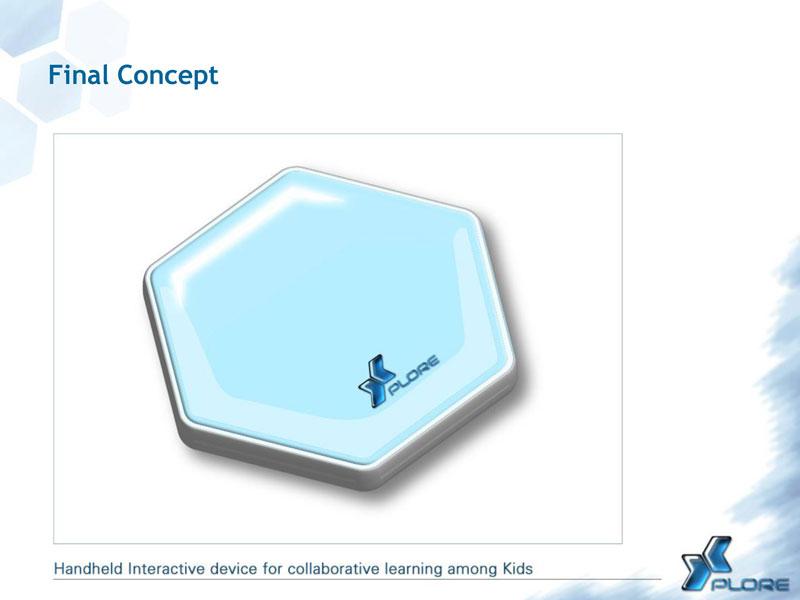 Final Concept

PLORE

Handheld Interactive device for collaborative learning among Kids

PLORE